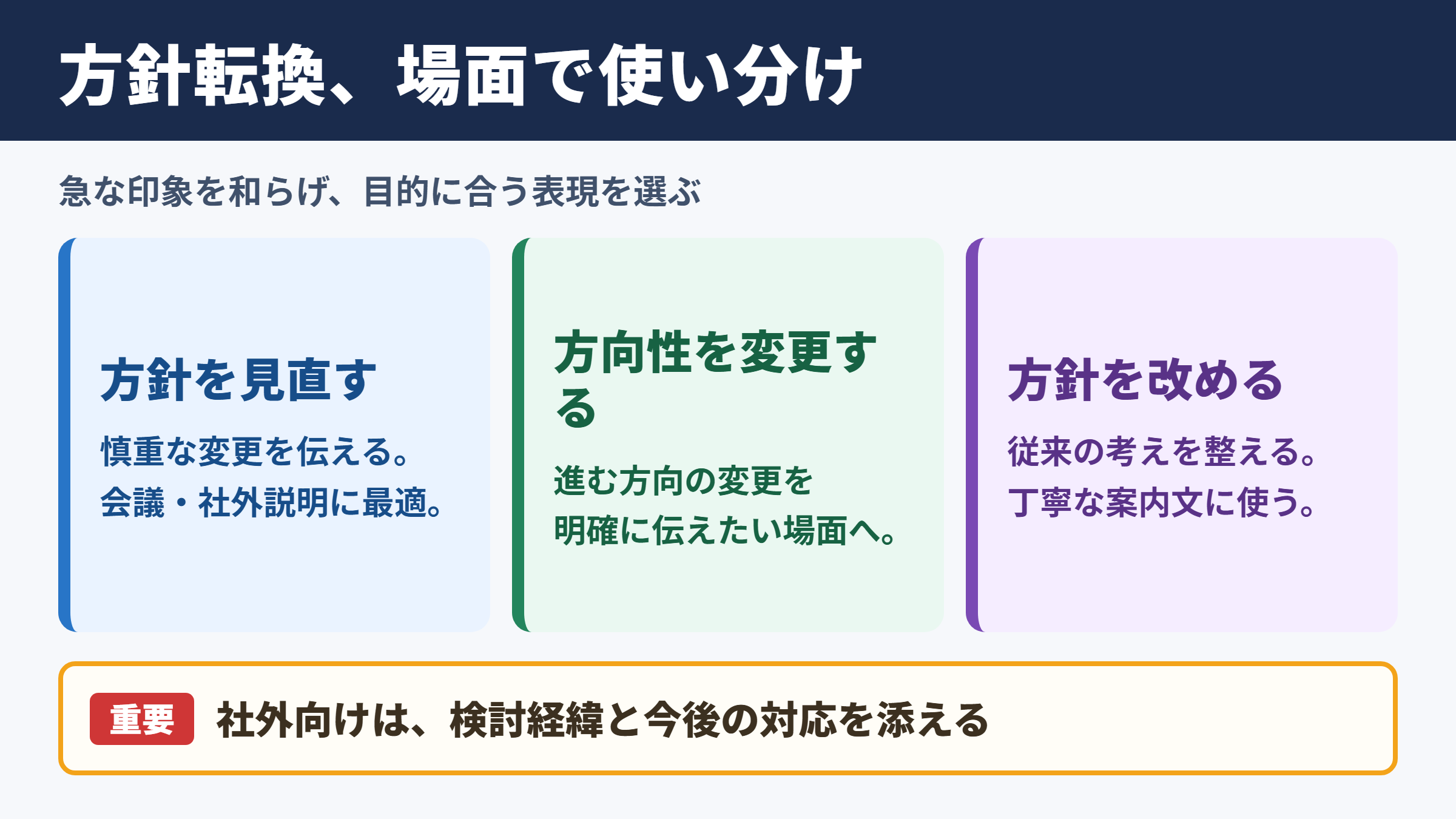 方針転換、場面で使い分け

急な印象を和らげ、目的に合う表現を選ぶ

方針を見直す

慎重な変更を伝える。
会議・社外説明に最適。

方向性を変更する

進む方向の変更を
明確に伝えたい場面へ。

方針を改める

従来の考えを整える。
丁寧な案内文に使う。

重要 社外向けは、検討経緯と今後の対応を添える